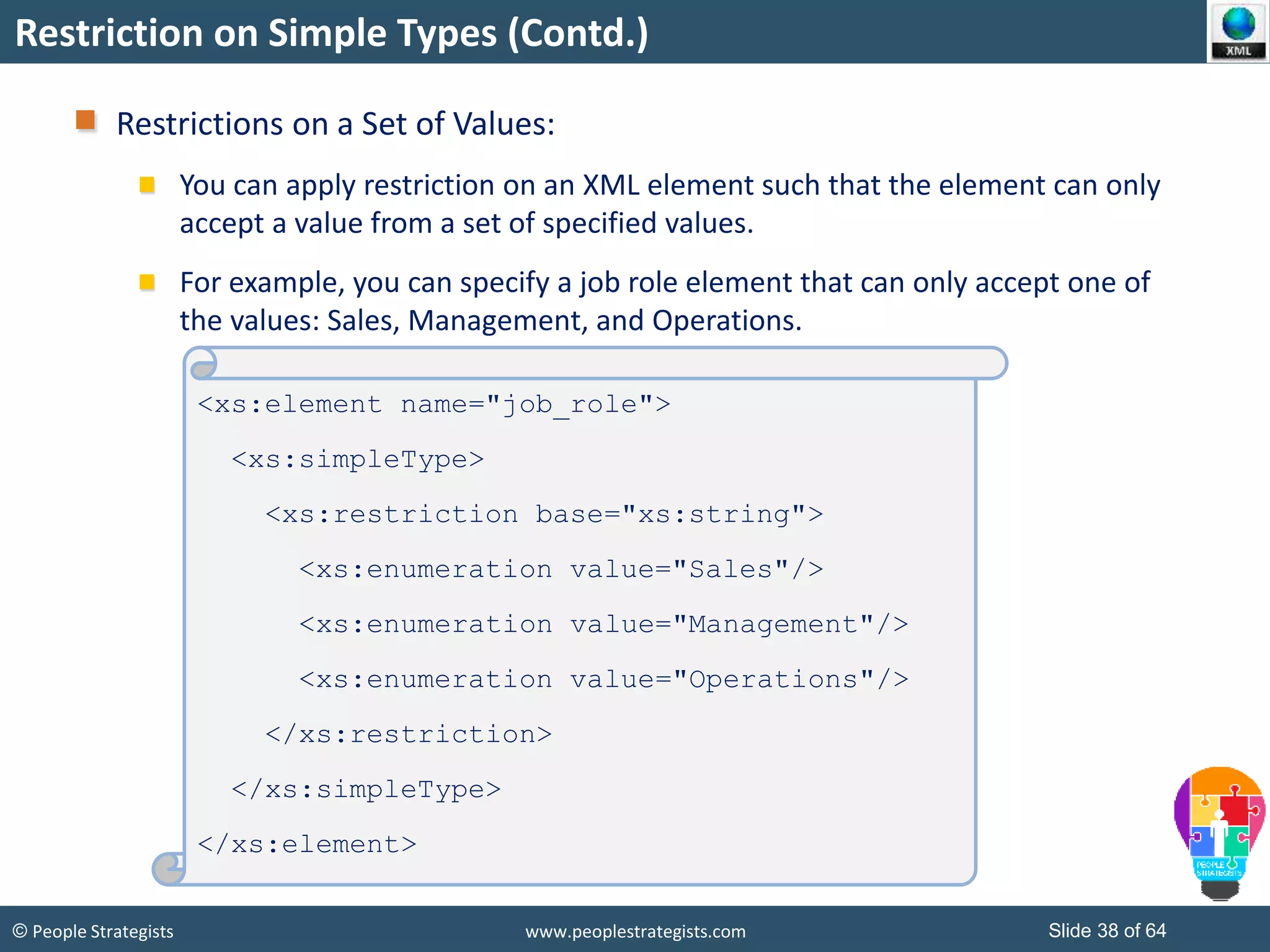 Restriction on Simple Types (Contd.)

XML

Restrictions on a Set of Values:

You can apply restriction on an XML element such that the element can only accept a value from a set of specified values.

For example, you can specify a job role element that can only accept one of the values: Sales, Management, and Operations.

<xs:element name="job_role">
<xs:simpleType>
<xs:restriction base="xs:string">
<xs:enumeration value="Sales"/>
<xs:enumeration value="Management"/>
<xs:enumeration value="Operations"/>
</xs:restriction>
</xs:simpleType>
</xs:element>

PEOPLE STRATEGISTS

© People Strategists

www.peoplestrategists.com

Slide 38 of 64